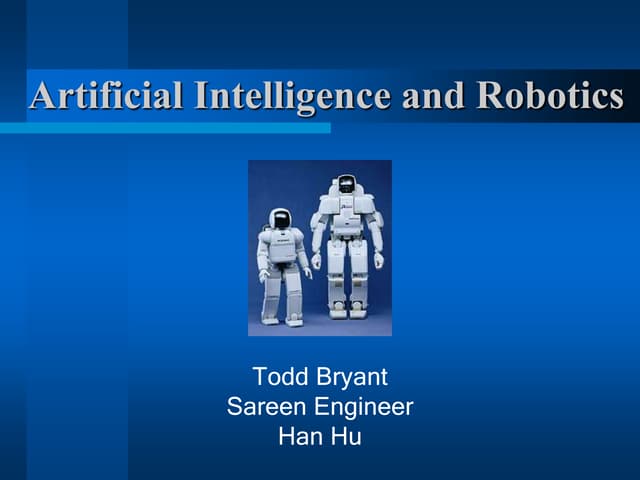 Artificial Intelligence and Robotics

Todd Bryant
Sareen Engineer
Han Hu